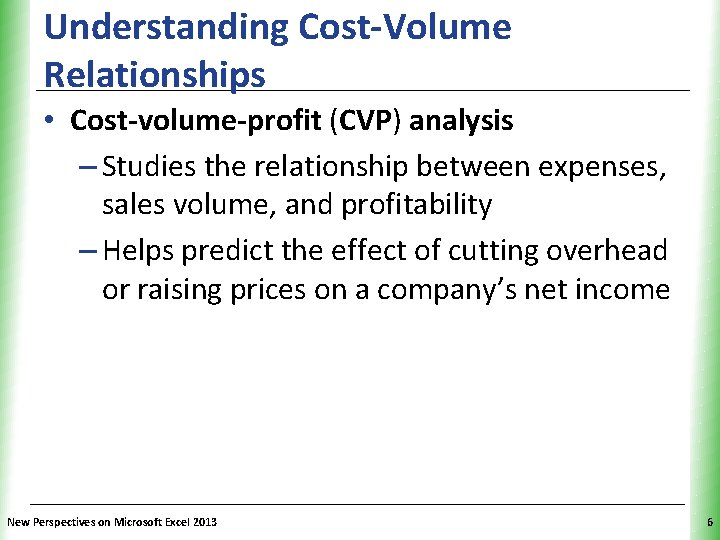 Understanding Cost-Volume Relationships

• Cost-volume-profit (CVP) analysis

– Studies the relationship between expenses, sales volume, and profitability

– Helps predict the effect of cutting overhead or raising prices on a company's net income

New Perspectives on Microsoft Excel 2013

6